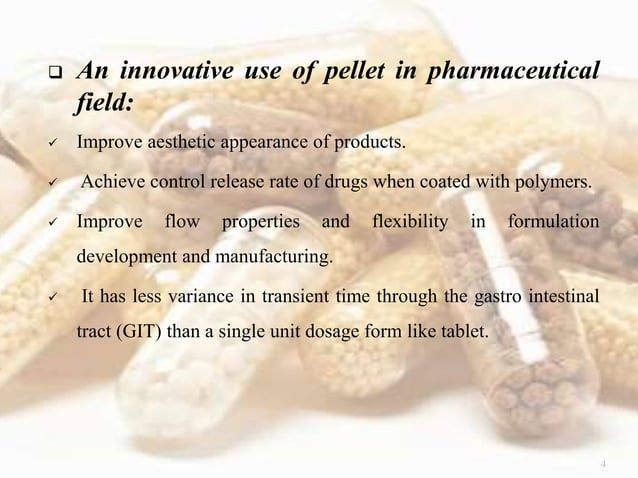 ❑ An innovative use of pellet in pharmaceutical field:

✓ Improve aesthetic appearance of products.

✓ Achieve control release rate of drugs when coated with polymers.

✓ Improve flow properties and flexibility in formulation development and manufacturing.

✓ It has less variance in transient time through the gastro intestinal tract (GIT) than a single unit dosage form like tablet.

4